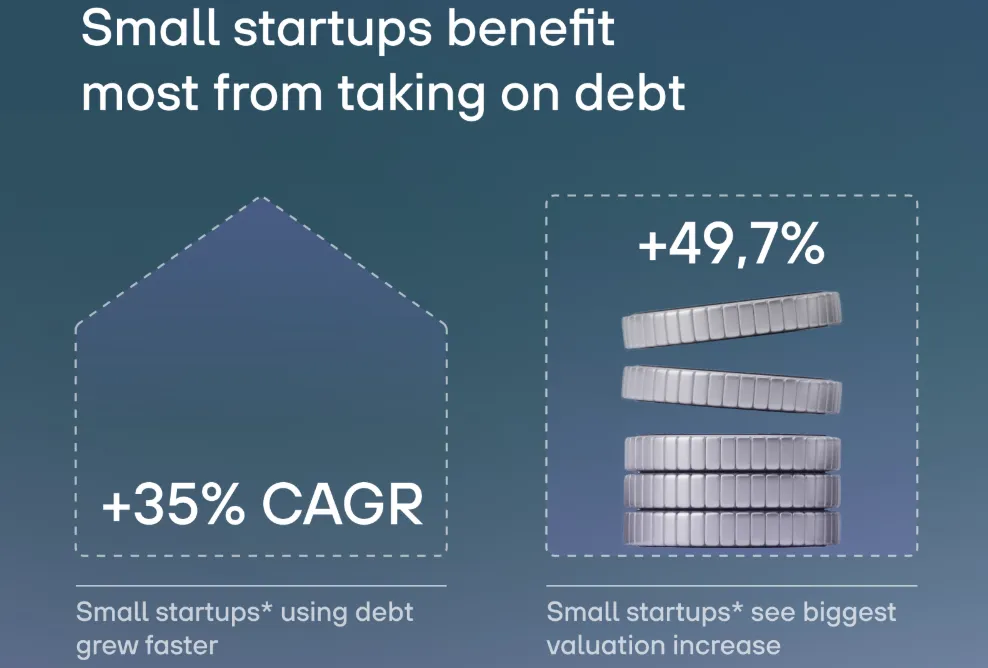 Small startups benefit most from taking on debt

+35% CAGR

Small startups* using debt grew faster

+49,7%

Small startups* see biggest valuation increase